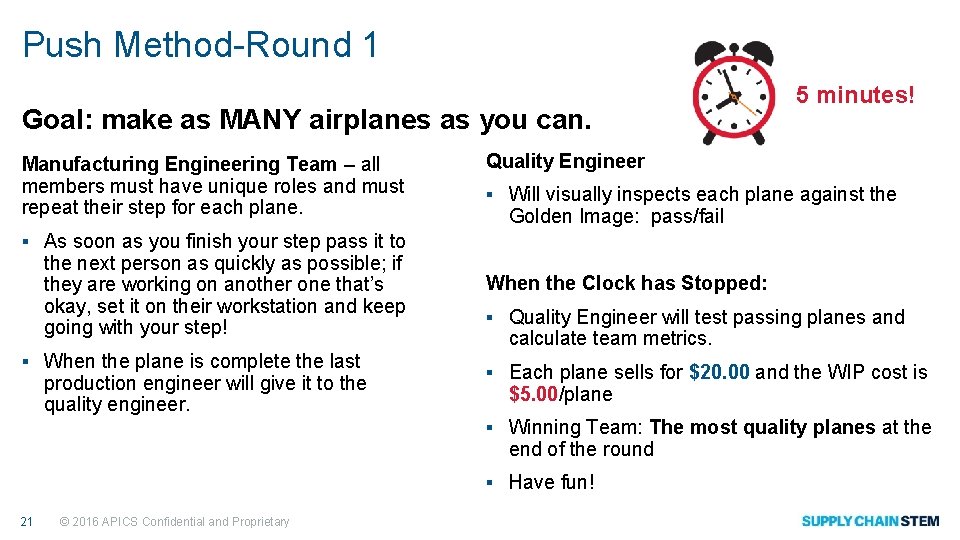 Push Method-Round 1

5 minutes!

Goal: make as MANY airplanes as you can.

Manufacturing Engineering Team – all members must have unique roles and must repeat their step for each plane.

▪ As soon as you finish your step pass it to the next person as quickly as possible; if they are working on another one that's okay, set it on their workstation and keep going with your step!

▪ When the plane is complete the last production engineer will give it to the quality engineer.

Quality Engineer

▪ Will visually inspects each plane against the Golden Image: pass/fail

When the Clock has Stopped:

▪ Quality Engineer will test passing planes and calculate team metrics.

▪ Each plane sells for $20.00 and the WIP cost is $5.00/plane

▪ Winning Team: The most quality planes at the end of the round

▪ Have fun!

21 © 2016 APICS Confidential and Proprietary

SUPPLY CHAIN STEM